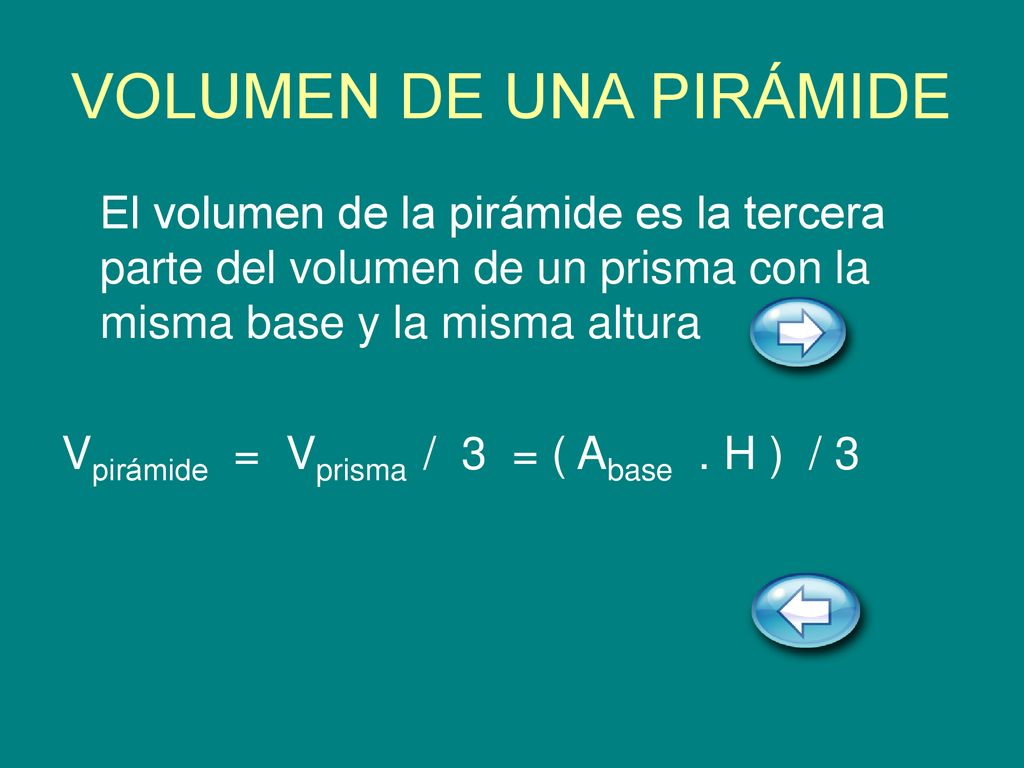 VOLUMEN DE UNA PIRÁMIDE

El volumen de la pirámide es la tercera parte del volumen de un prisma con la misma base y la misma altura

$V_{pirámide} = V_{prisma} / 3 = ( A_{base} . H ) / 3$